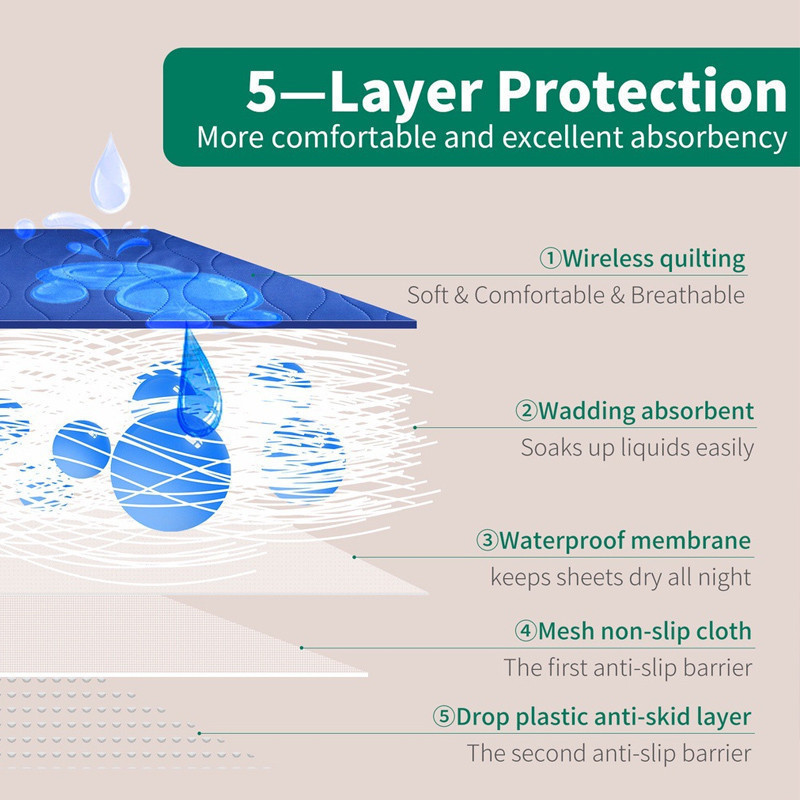 5—Layer Protection
More comfortable and excellent absorbency

①Wireless quilting
Soft & Comfortable & Breathable

②Wadding absorbent
Soaks up liquids easily

③Waterproof membrane
keeps sheets dry all night

④Mesh non-slip cloth
The first anti-slip barrier

⑤Drop plastic anti-skid layer
The second anti-slip barrier